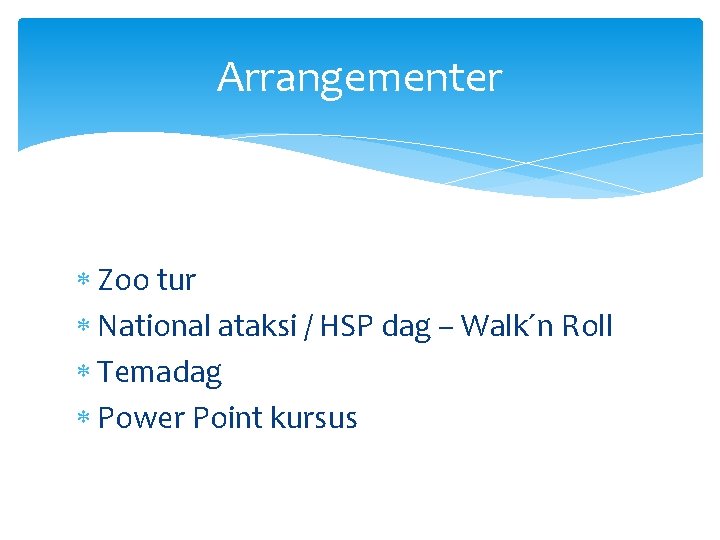 Arrangementer

* Zoo tur
* National ataksi / HSP dag – Walk´n Roll
* Temadag
* Power Point kursus